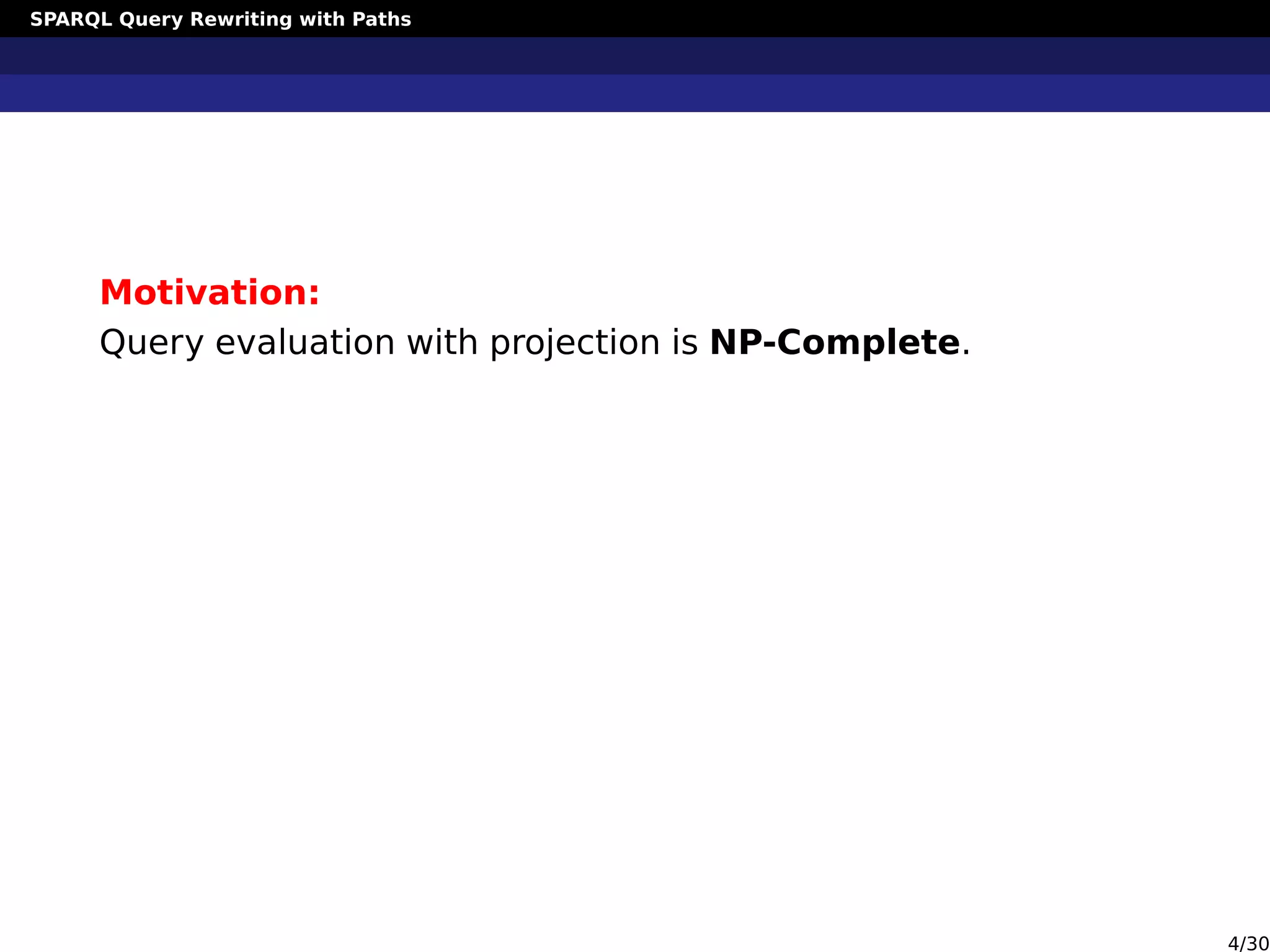 SPARQL Query Rewriting with Paths

Motivation:
Query evaluation with projection is NP-Complete.

4/30